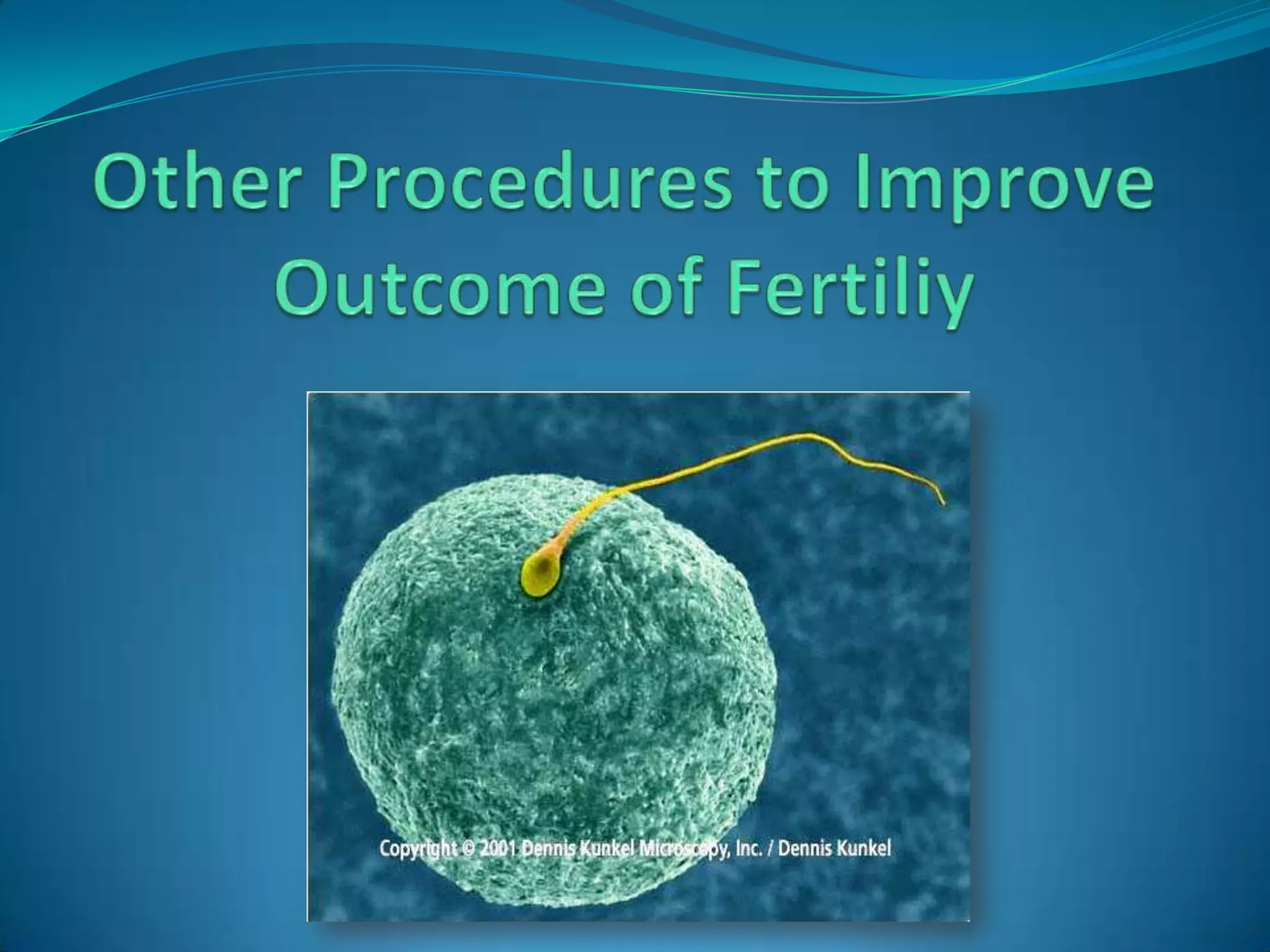 Other Procedures to Improve Outcome of Fertiliy

Copyright © 2001 Dennis Kunkel Microscopy, Inc. / Dennis Kunkel